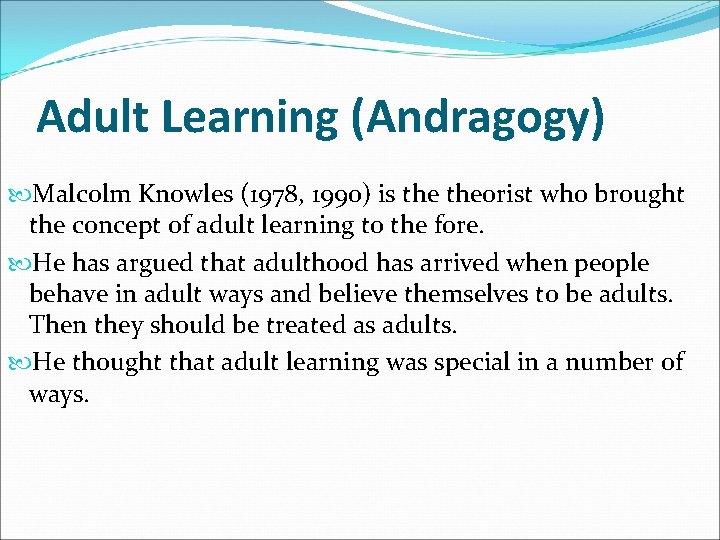 Adult Learning (Andragogy)

Malcolm Knowles (1978, 1990) is the theorist who brought the concept of adult learning to the fore.

He has argued that adulthood has arrived when people behave in adult ways and believe themselves to be adults. Then they should be treated as adults.

He thought that adult learning was special in a number of ways.